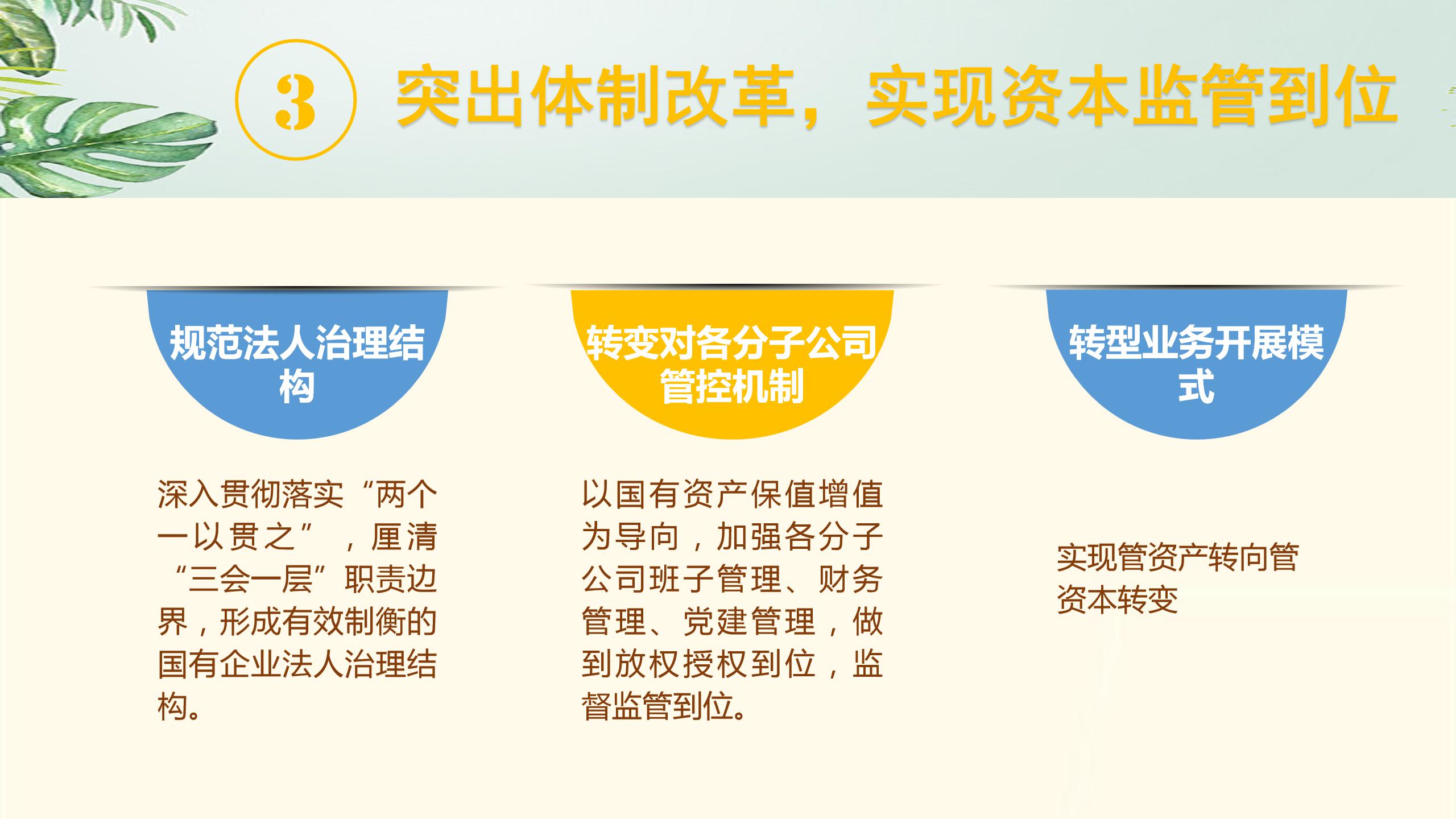 3 突出体制改革，实现资本监管到位

规范法人治理结构

深入贯彻落实“两个一以贯之”，厘清“三会一层”职责边界，形成有效制衡的国有企业法人治理结构。

转变对各分子公司管控机制

以国有资产保值增值为导向，加强各分子公司班子管理、财务管理、党建管理，做到放权授权到位，监督监管到位。

转型业务开展模式

实现管资产转向管资本转变